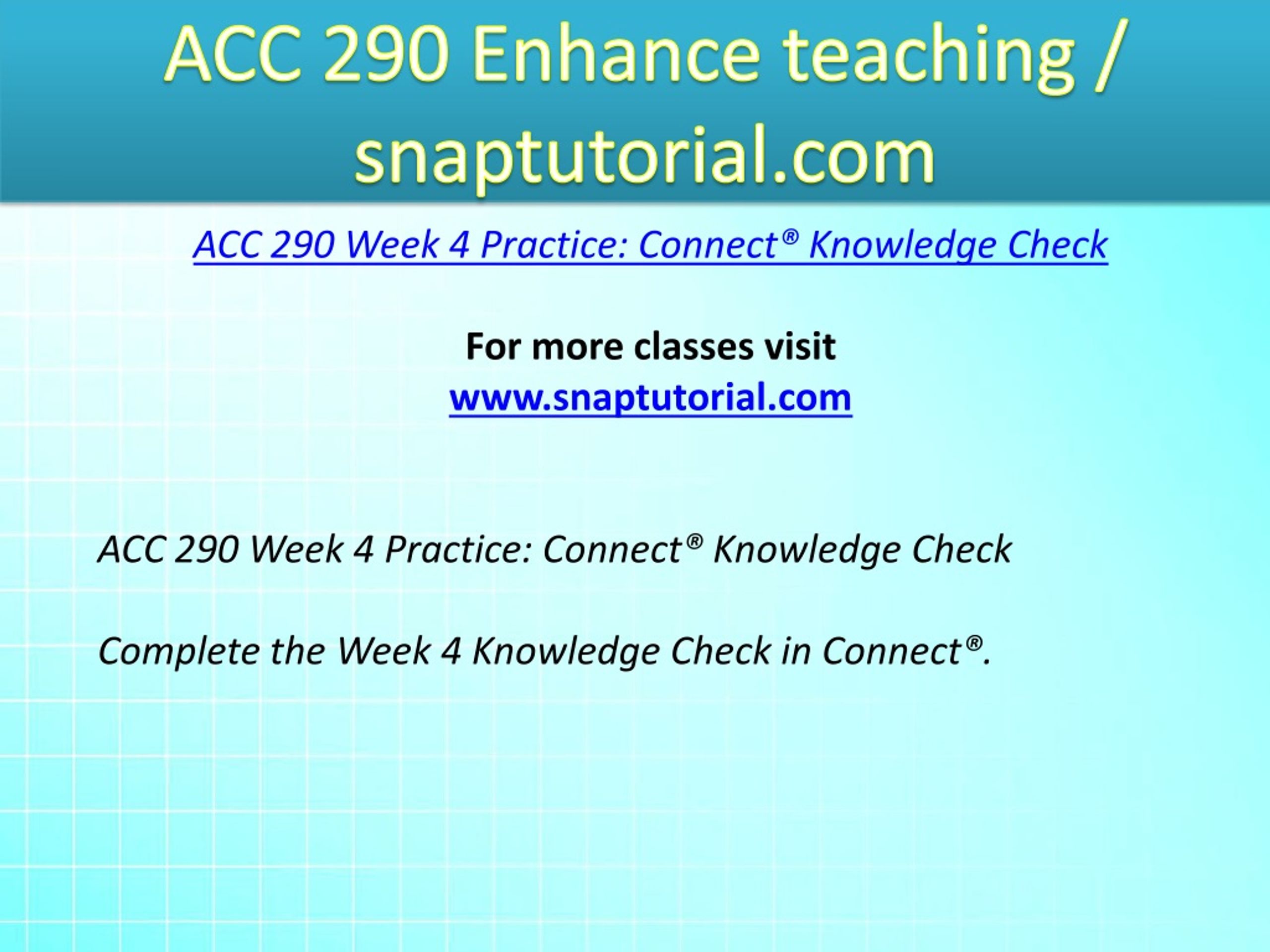 ACC 290 Enhance teaching / snaptutorial.com

ACC 290 Week 4 Practice: Connect® Knowledge Check

For more classes visit
www.snaptutorial.com

ACC 290 Week 4 Practice: Connect® Knowledge Check

Complete the Week 4 Knowledge Check in Connect®.